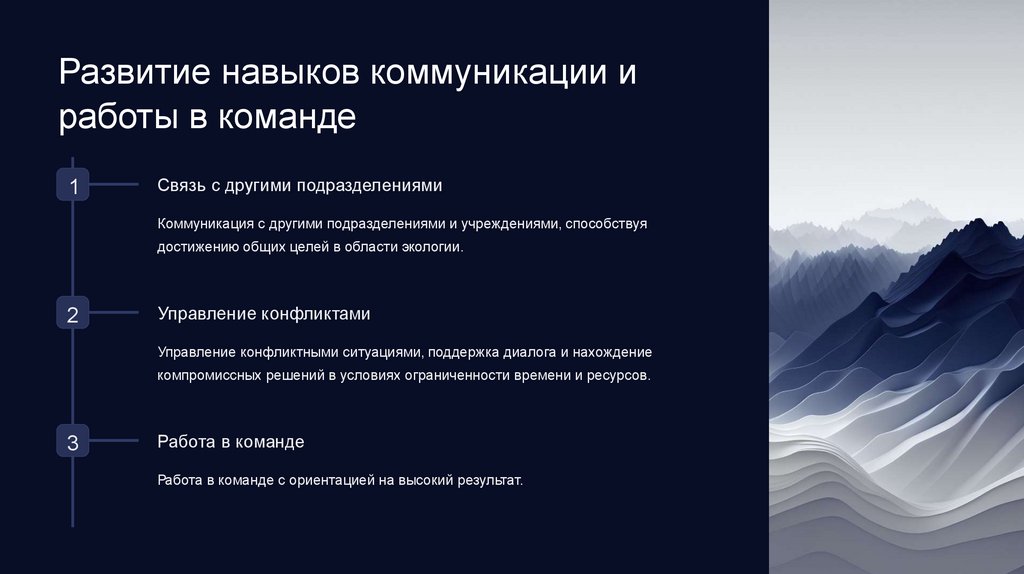 Развитие навыков коммуникации и работы в команде

1

Связь с другими подразделениями

Коммуникация с другими подразделениями и учреждениями, способствуя достижению общих целей в области экологии.

2

Управление конфликтами

Управление конфликтными ситуациями, поддержка диалога и нахождение компромиссных решений в условиях ограниченности времени и ресурсов.

3

Работа в команде

Работа в команде с ориентацией на высокий результат.